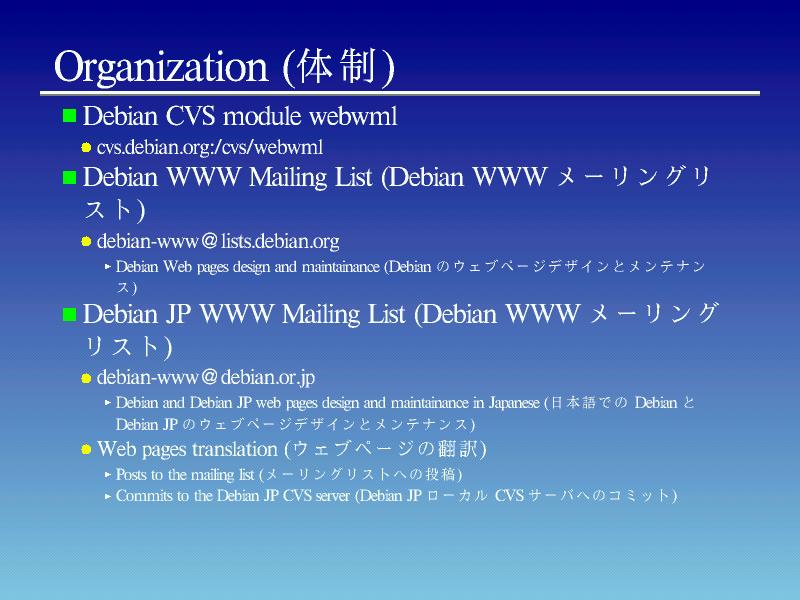 Organization (体制)

Debian CVS module webwml

cvs.debian.org:/cvs/webwml

Debian WWW Mailing List (Debian WWW メーリングリスト)

debian-www＠lists.debian.org

Debian Web pages design and maintainance (Debian のウェブページデザインとメンテナンス)

Debian JP WWW Mailing List (Debian WWW メーリングリスト)

debian-www＠debian.or.jp

Debian and Debian JP web pages design and maintainance in Japanese (日本語での Debian と Debian JP のウェブページデザインとメンテナンス)

Web pages translation (ウェブページの翻訳)

Posts to the mailing list (メーリングリストへの投稿)

Commits to the Debian JP CVS server (Debian JP ローカル CVS サーバへのコミット)